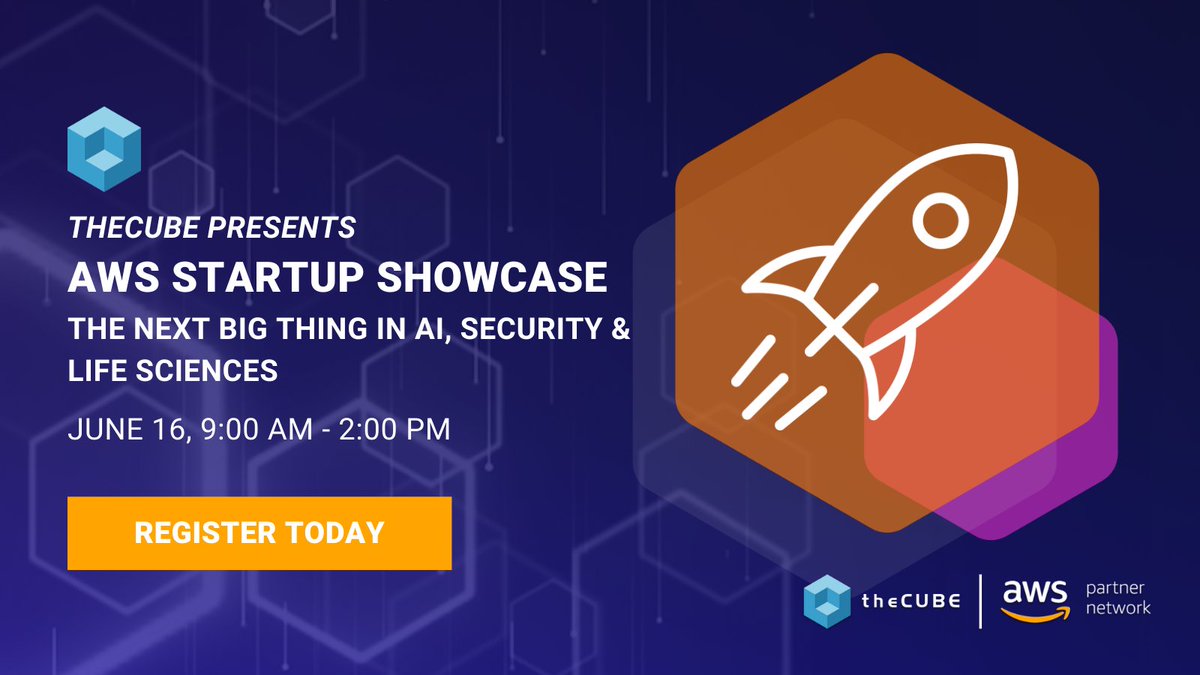 THECUBE PRESENTS
AWS STARTUP SHOWCASE
THE NEXT BIG THING IN AI, SECURITY & LIFE SCIENCES

JUNE 16, 9:00 AM - 2:00 PM

REGISTER TODAY

theCUBE

aws partner network